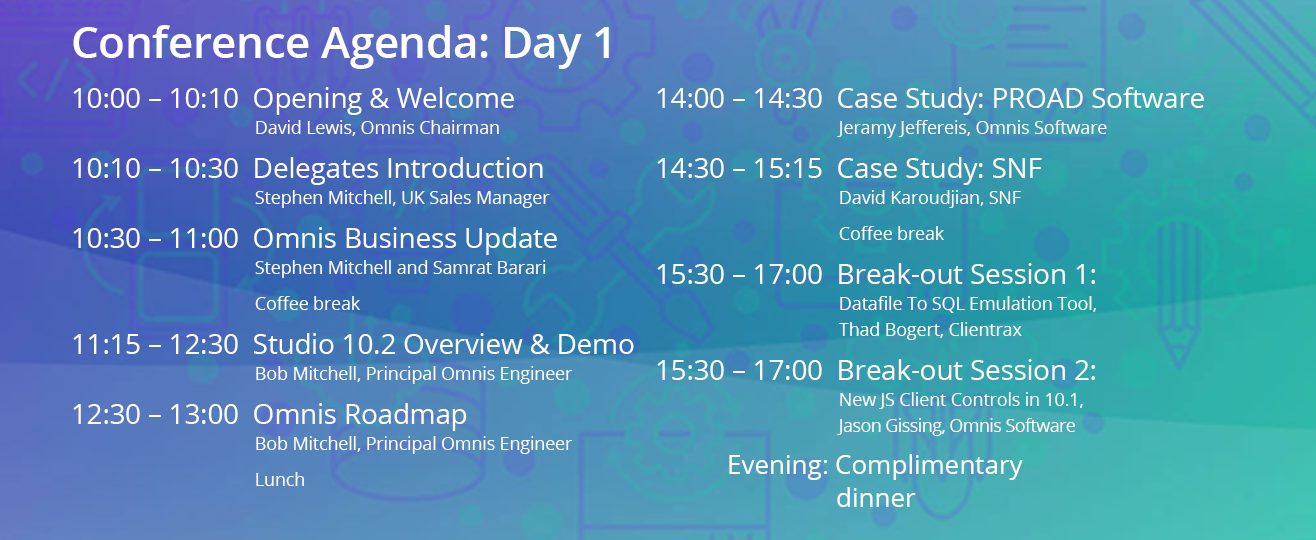 Conference Agenda: Day 1

10:00 – 10:10 Opening & Welcome
David Lewis, Omnis Chairman

10:10 – 10:30 Delegates Introduction
Stephen Mitchell, UK Sales Manager

10:30 – 11:00 Omnis Business Update
Stephen Mitchell and Samrat Barari

Coffee break

11:15 – 12:30 Studio 10.2 Overview & Demo
Bob Mitchell, Principal Omnis Engineer

12:30 – 13:00 Omnis Roadmap
Bob Mitchell, Principal Omnis Engineer

Lunch

14:00 – 14:30 Case Study: PROAD Software
Jeramy Jeffereis, Omnis Software

14:30 – 15:15 Case Study: SNF
David Karoudjian, SNF

Coffee break

15:30 – 17:00 Break-out Session 1:
Datafile To SQL Emulation Tool, Thad Bogert, Clientrax

15:30 – 17:00 Break-out Session 2:
New JS Client Controls in 10.1, Jason Gissing, Omnis Software

Evening: Complimentary dinner